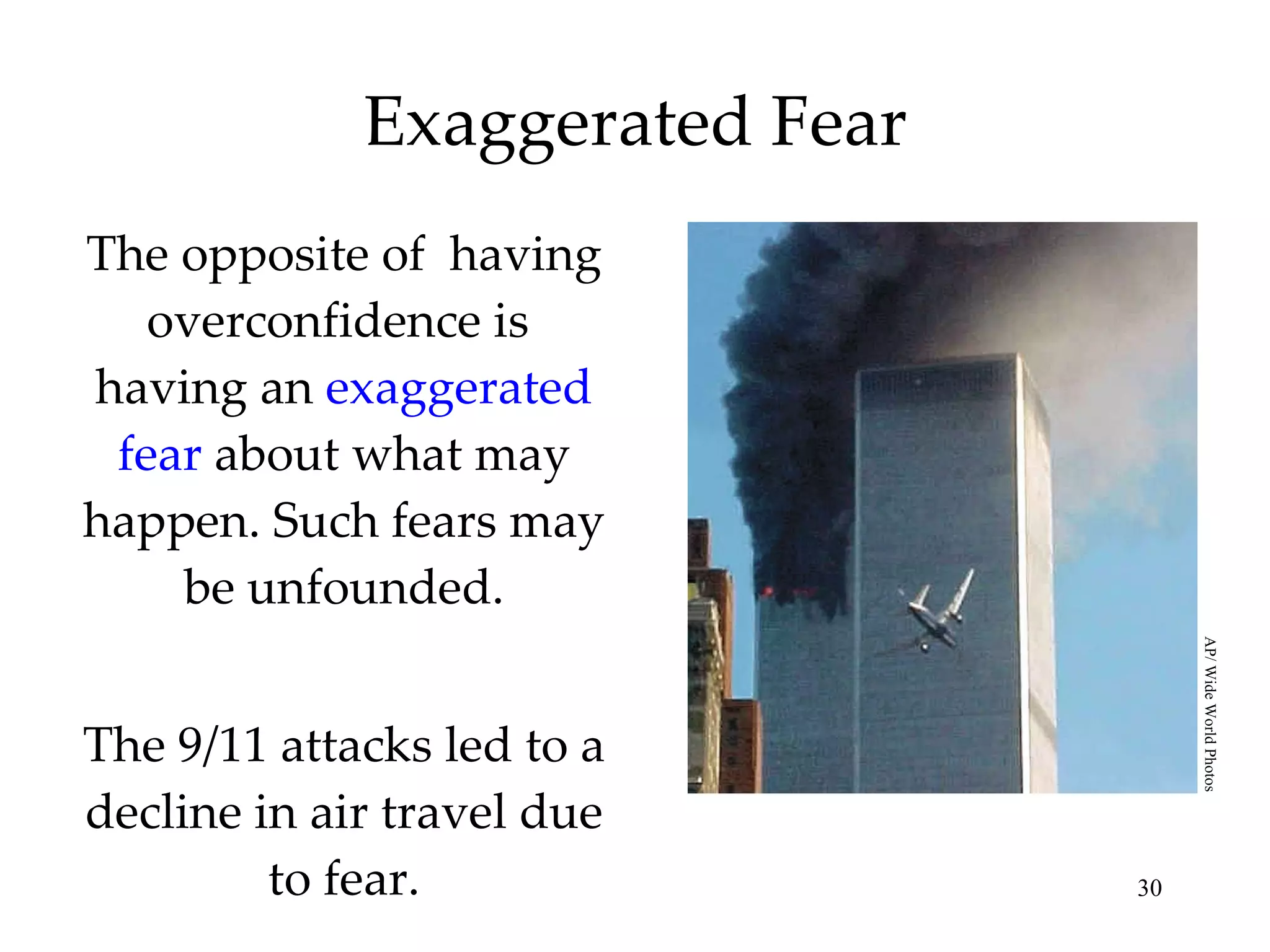 Exaggerated Fear

The opposite of having overconfidence is having an exaggerated fear about what may happen. Such fears may be unfounded.

The 9/11 attacks led to a decline in air travel due to fear.

AP/ Wide World Photos

30